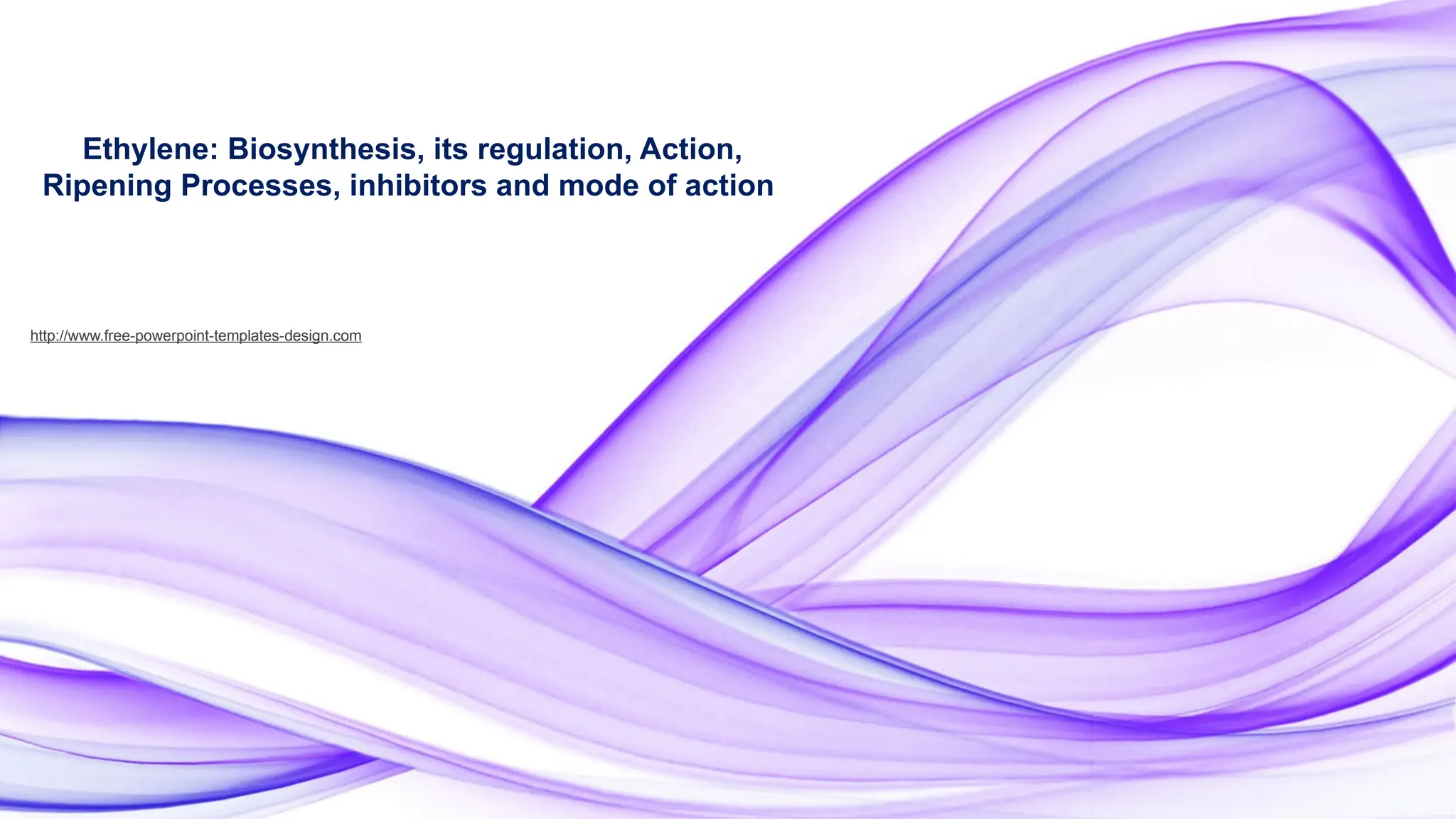 Ethylene: Biosynthesis, its regulation, Action, Ripening Processes, inhibitors and mode of action

http://www.free-powerpoint-templates-design.com